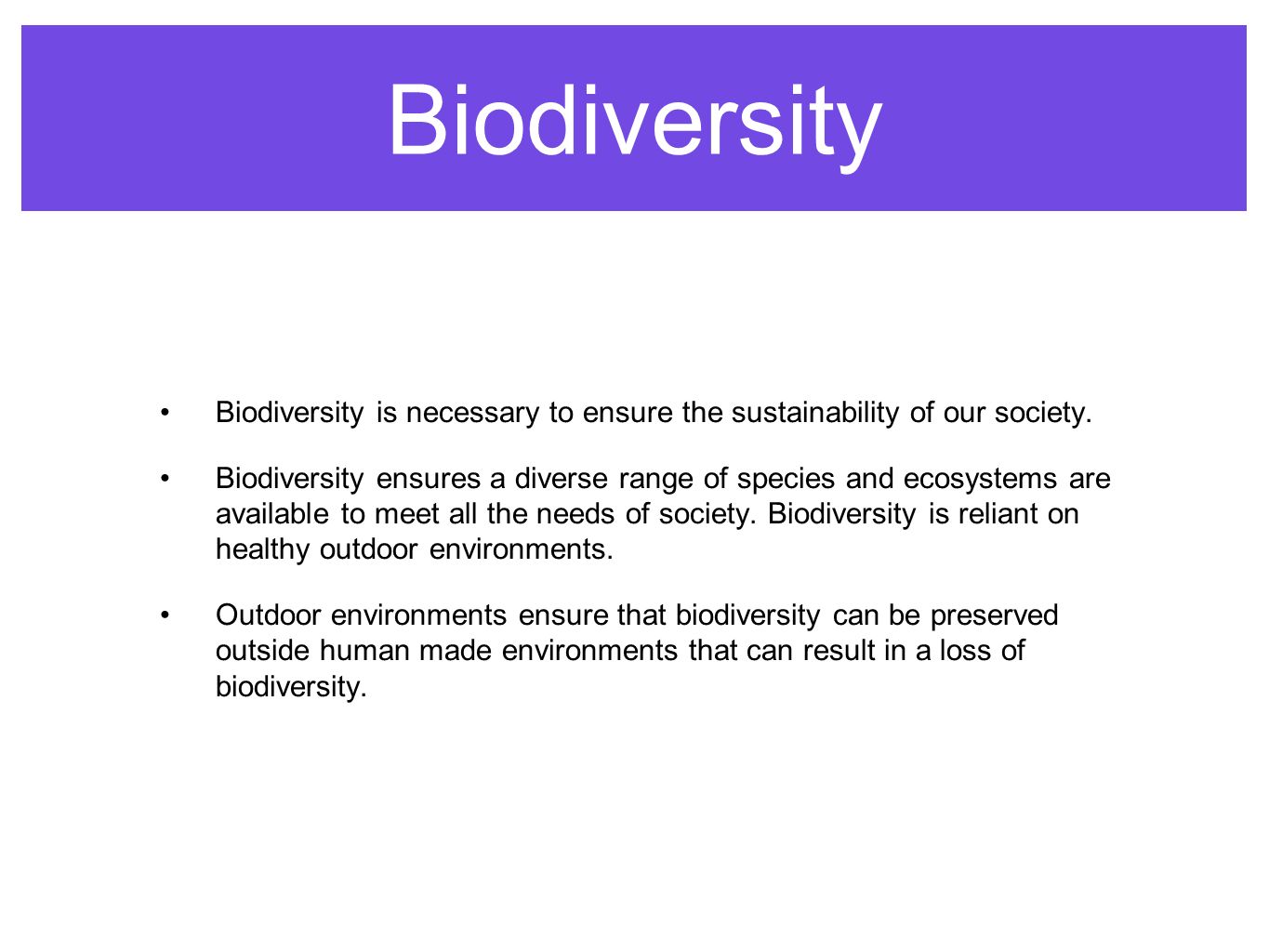 Biodiversity

• Biodiversity is necessary to ensure the sustainability of our society.

• Biodiversity ensures a diverse range of species and ecosystems are available to meet all the needs of society. Biodiversity is reliant on healthy outdoor environments.

• Outdoor environments ensure that biodiversity can be preserved outside human made environments that can result in a loss of biodiversity.